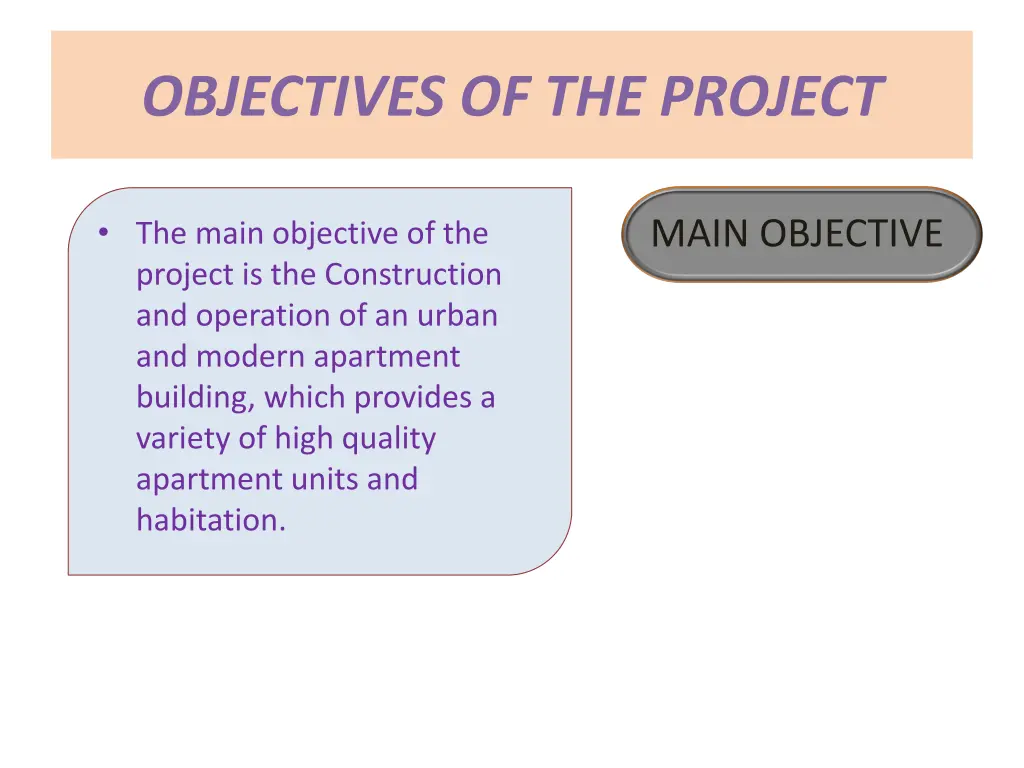 OBJECTIVES OF THE PROJECT

• The main objective of the project is the Construction and operation of an urban and modern apartment building, which provides a variety of high quality apartment units and habitation.

MAIN OBJECTIVE